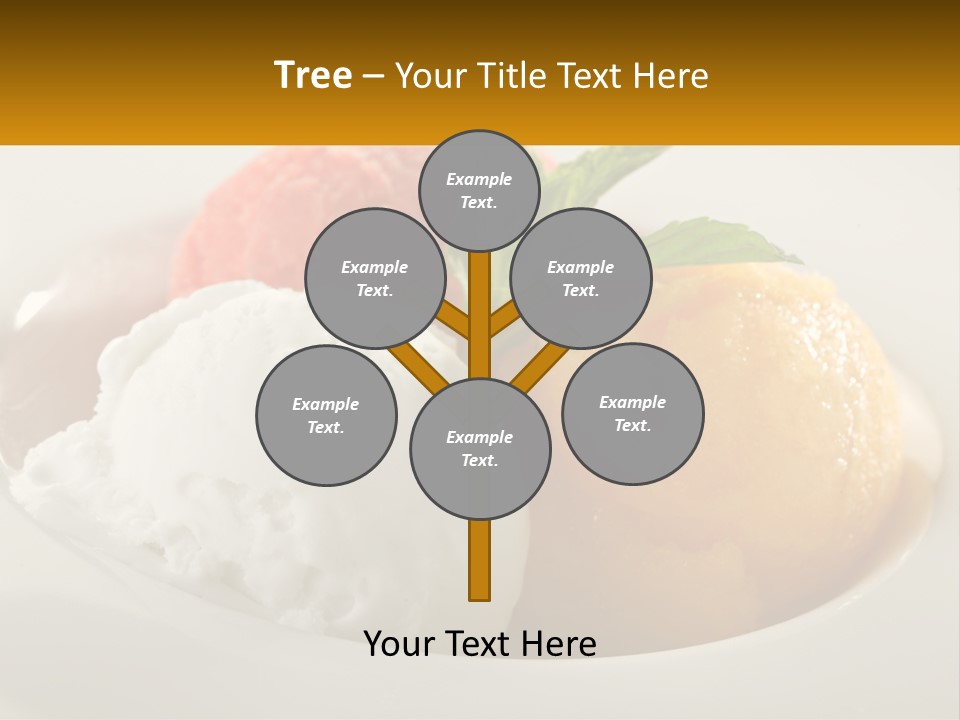 Tree – Your Title Text Here

Example Text.

Example Text.

Example Text.

Example Text.

Example Text.

Example Text.

Your Text Here